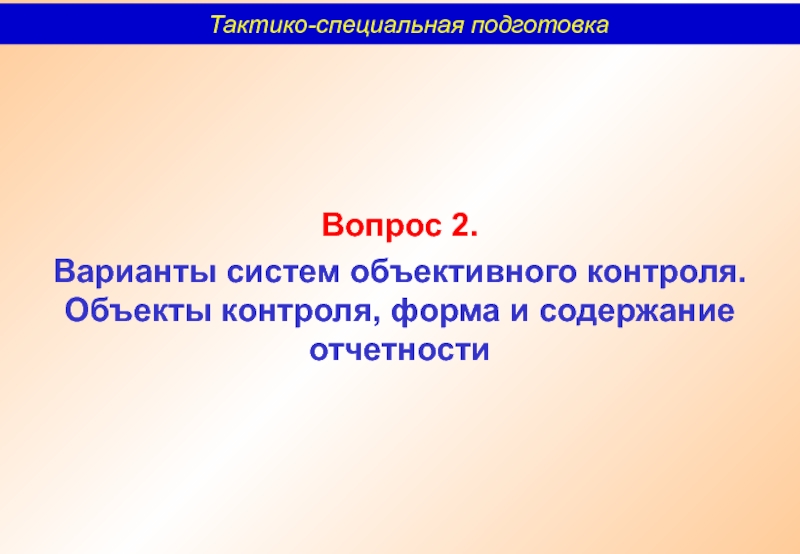 Тактико-специальная подготовка

Вопрос 2.

Варианты систем объективного контроля. Объекты контроля, форма и содержание отчетности